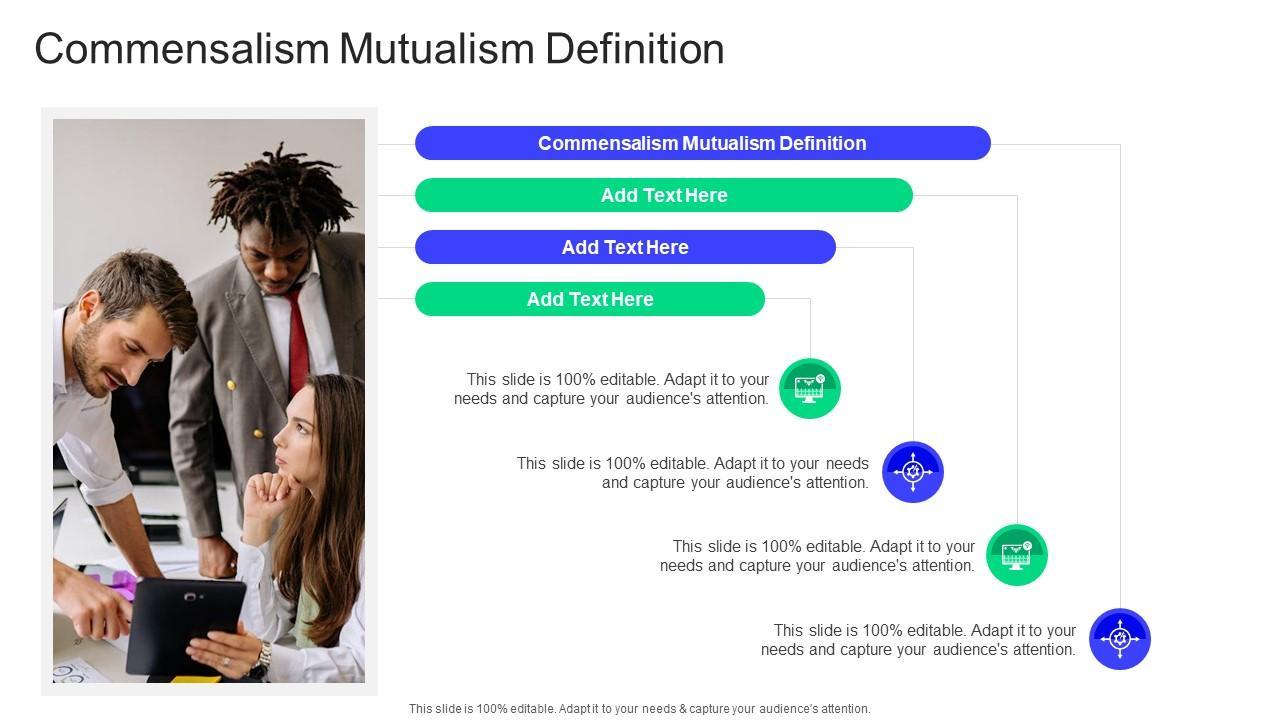 Commensalism Mutualism Definition

Commensalism Mutualism Definition

Add Text Here

Add Text Here

Add Text Here

This slide is 100% editable. Adapt it to your needs and capture your audience's attention.

This slide is 100% editable. Adapt it to your needs and capture your audience's attention.

This slide is 100% editable. Adapt it to your needs and capture your audience's attention.

This slide is 100% editable. Adapt it to your needs and capture your audience's attention.

This slide is 100% editable. Adapt it to your needs & capture your audience's attention.